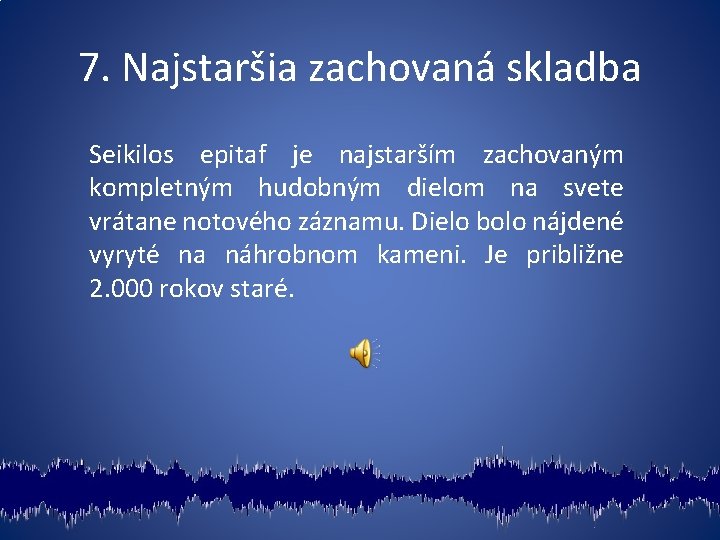 7. Najstaršia zachovaná skladba

Seikilos epitaf je najstarším zachovaným kompletným hudobným dielom na svete vrátane notového záznamu. Dielo bolo nájdené vyryté na náhrobnom kameni. Je približne 2.000 rokov staré.